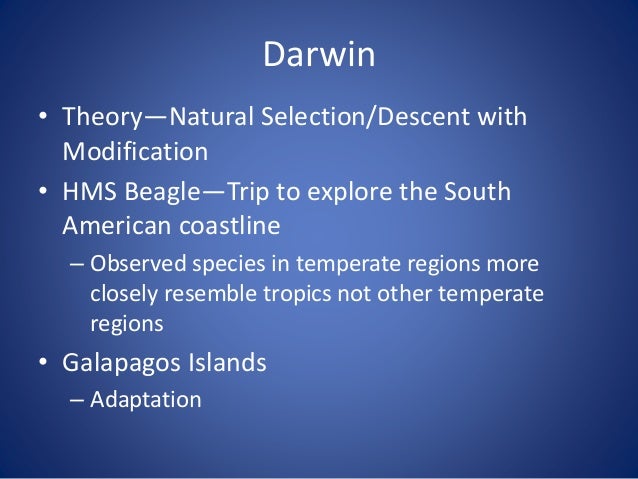 Darwin

• Theory—Natural Selection/Descent with Modification

• HMS Beagle—Trip to explore the South American coastline

– Observed species in temperate regions more closely resemble tropics not other temperate regions

• Galapagos Islands

– Adaptation